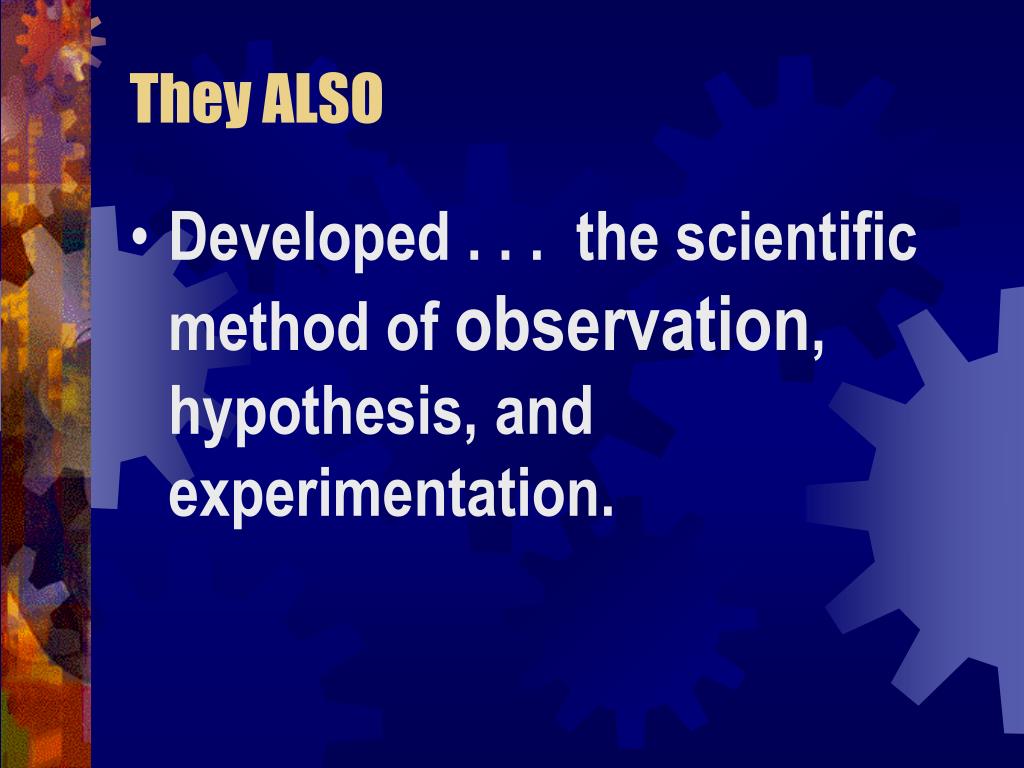 They ALSO

• Developed . . .  the scientific method of observation, hypothesis, and experimentation.